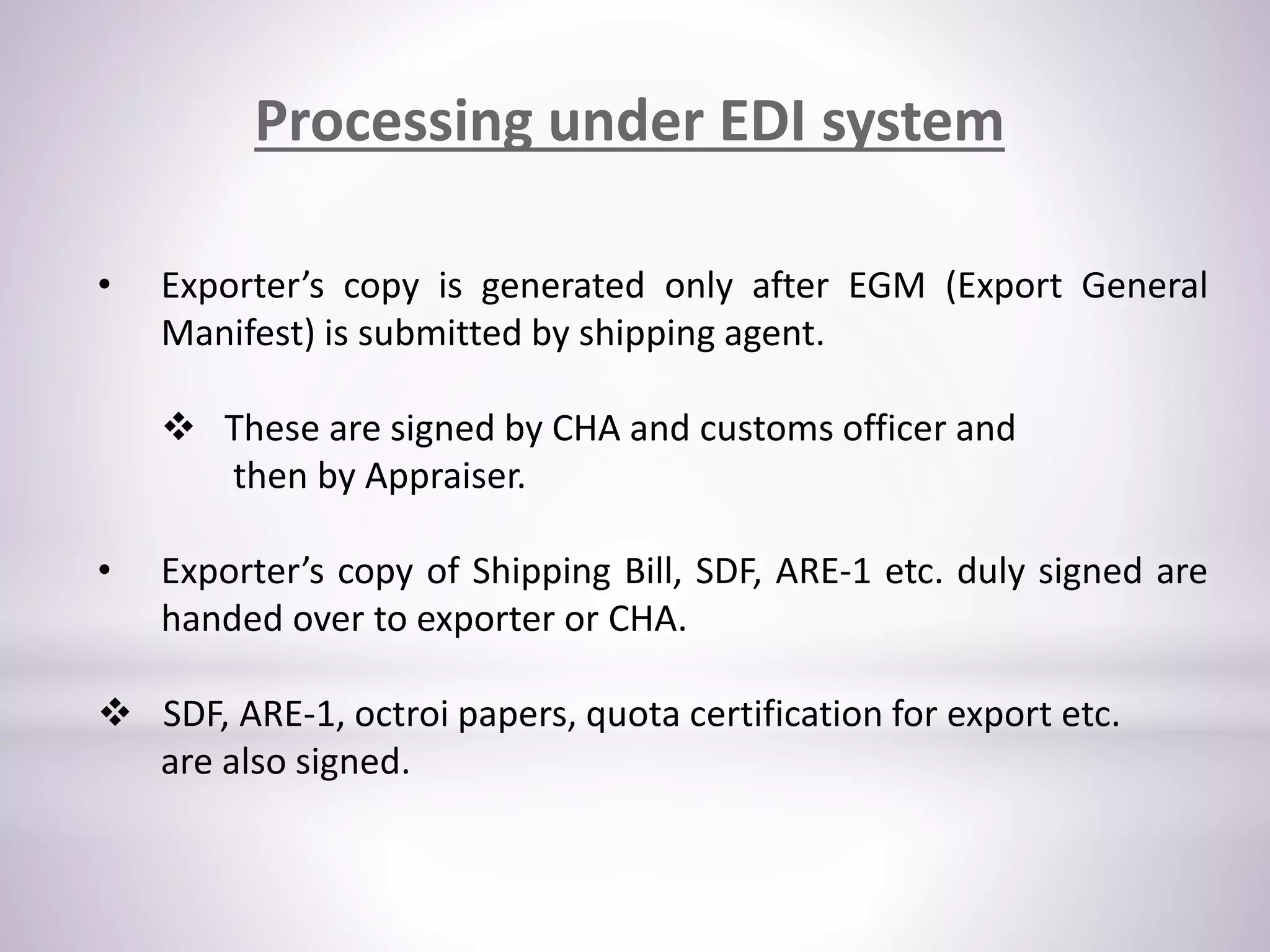 Processing under EDI system

• Exporter’s copy is generated only after EGM (Export General Manifest) is submitted by shipping agent.

❖ These are signed by CHA and customs officer and then by Appraiser.

• Exporter’s copy of Shipping Bill, SDF, ARE-1 etc. duly signed are handed over to exporter or CHA.

❖ SDF, ARE-1, octroi papers, quota certification for export etc. are also signed.